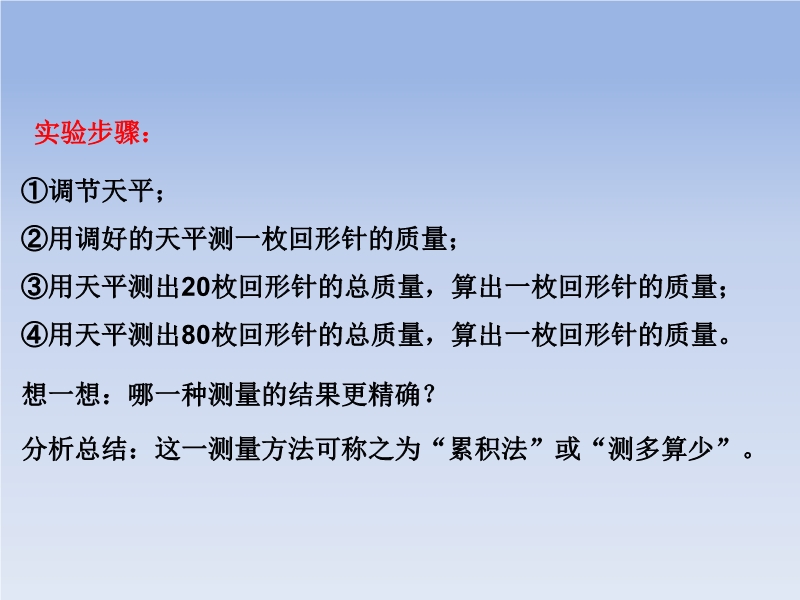 实验步骤：

①调节天平；

②用调好的天平测一枚回形针的质量；

③用天平测出20枚回形针的总质量，算出一枚回形针的质量；

④用天平测出80枚回形针的总质量，算出一枚回形针的质量。

想一想：哪一种测量的结果更精确？

分析总结：这一测量方法可称之为“累积法”或“测多算少”。